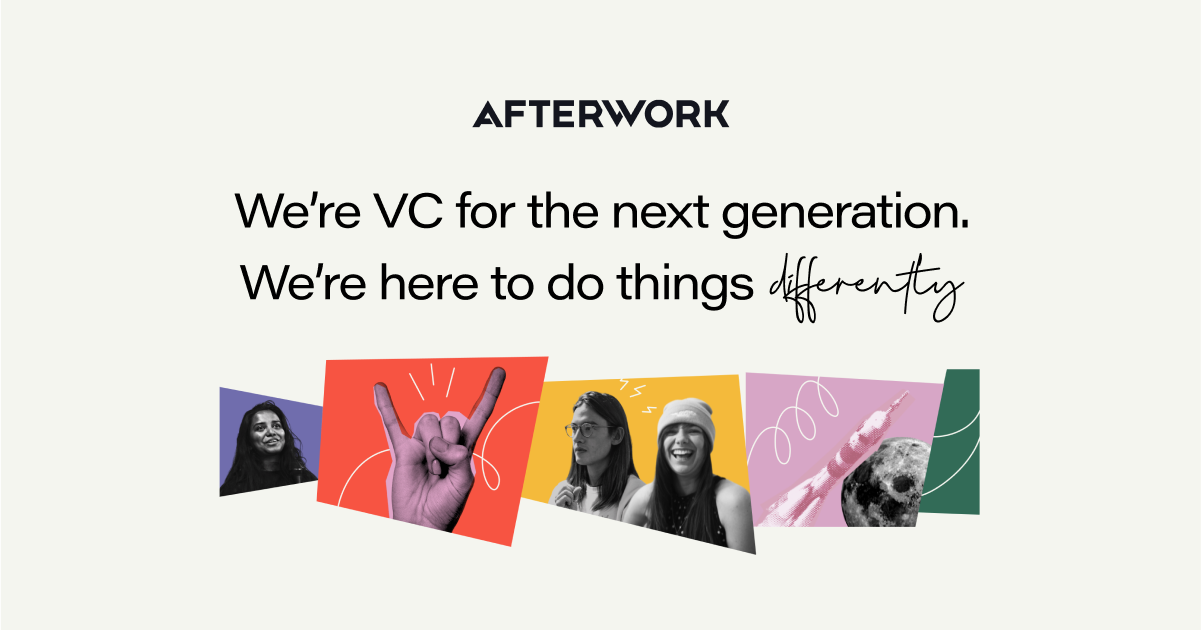 AFTERWORK

We're VC for the next generation.
We're here to do things differently